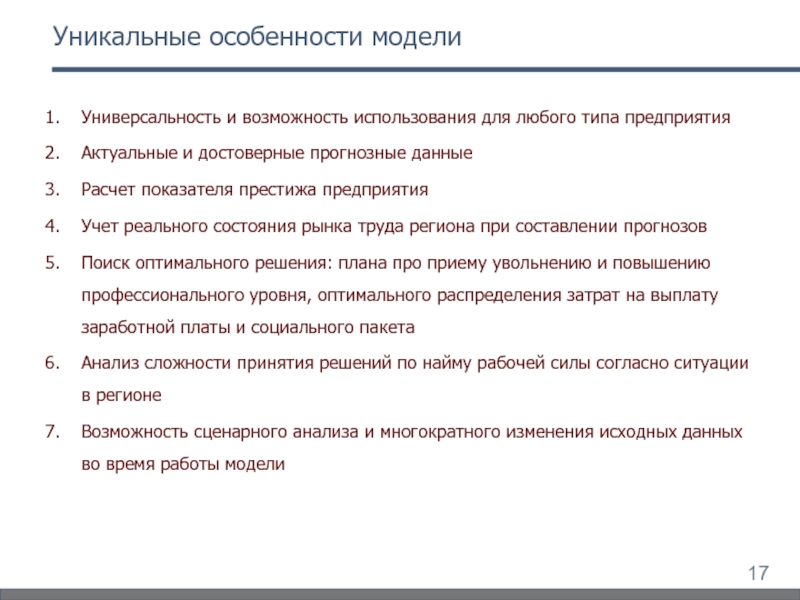 Уникальные особенности модели

1. Универсальность и возможность использования для любого типа предприятия
2. Актуальные и достоверные прогнозные данные
3. Расчет показателя престижа предприятия
4. Учет реального состояния рынка труда региона при составлении прогнозов
5. Поиск оптимального решения: плана про приему увольнению и повышению профессионального уровня, оптимального распределения затрат на выплату заработной платы и социального пакета
6. Анализ сложности принятия решений по найму рабочей силы согласно ситуации в регионе
7. Возможность сценарного анализа и многократного изменения исходных данных во время работы модели

17